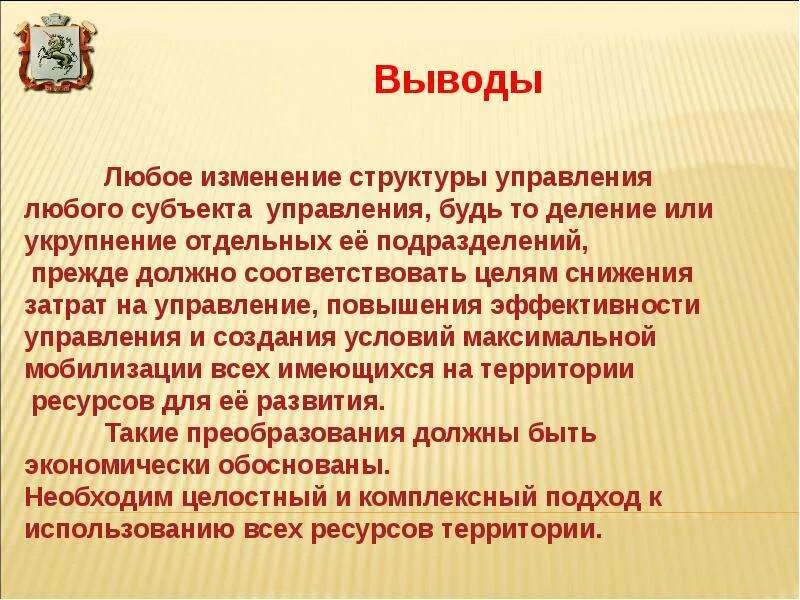 Выводы

Любое изменение структуры управления любого субъекта управления, будь то деление или укрупнение отдельных её подразделений, прежде должно соответствовать целям снижения затрат на управление, повышения эффективности управления и создания условий максимальной мобилизации всех имеющихся на территории ресурсов для её развития.

Такие преобразования должны быть экономически обоснованы.
Необходим целостный и комплексный подход к использованию всех ресурсов территории.